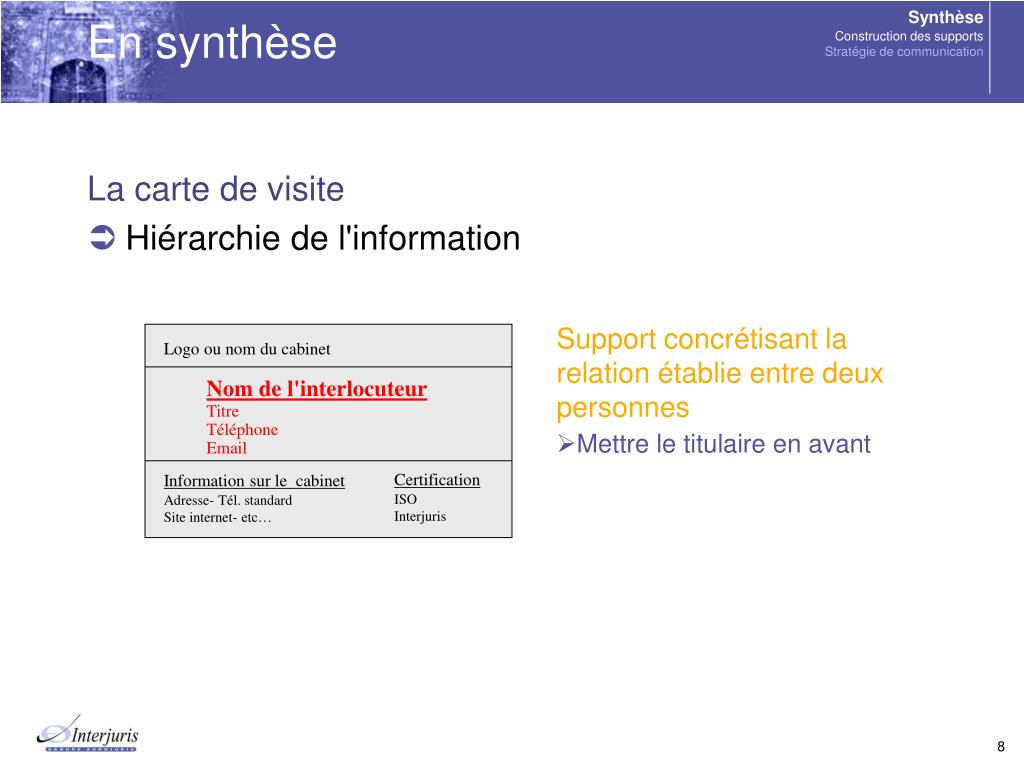 En synthèse

Synthèse
Construction des supports
Stratégie de communication

La carte de visite
➲ Hiérarchie de l'information

Logo ou nom du cabinet

Nom de l'interlocuteur
Titre
Téléphone
Email

Information sur le cabinet
Adresse- Tél. standard
Site internet- etc…

Certification
ISO
Interjuris

Support concrétisant la relation établie entre deux personnes

➢Mettre le titulaire en avant

Interjuris
GROUPE EUROJURIS

8